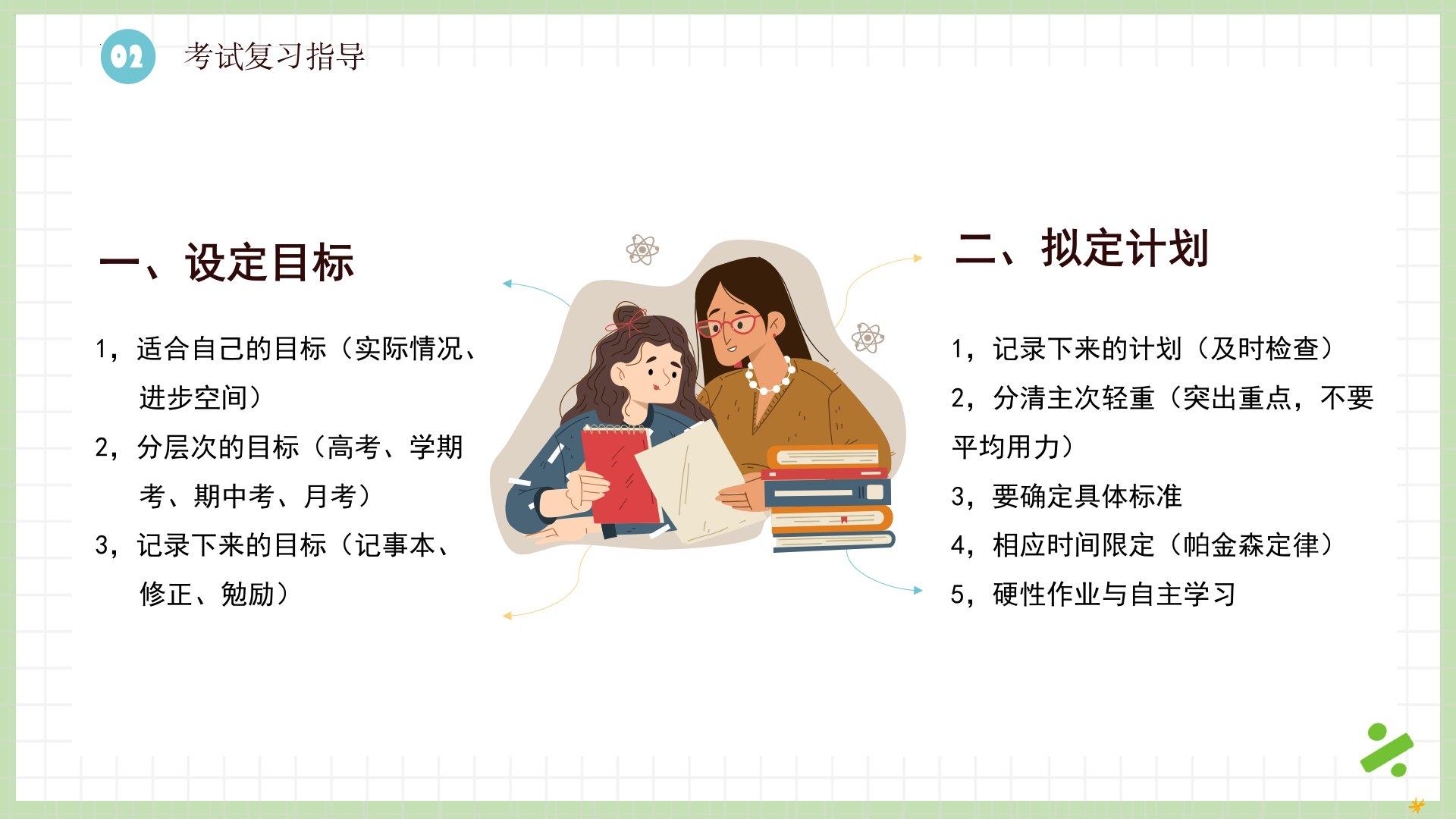 02 考试复习指导

一、设定目标

1，适合自己的目标（实际情况、进步空间）

2，分层次的目标（高考、学期考、期中考、月考）

3，记录下来的目标（记事本、修正、勉励）

二、拟定计划

1，记录下来的计划（及时检查）

2，分清主次轻重（突出重点，不要平均用力）

3，要确定具体标准

4，相应时间限定（帕金森定律）

5，硬性作业与自主学习